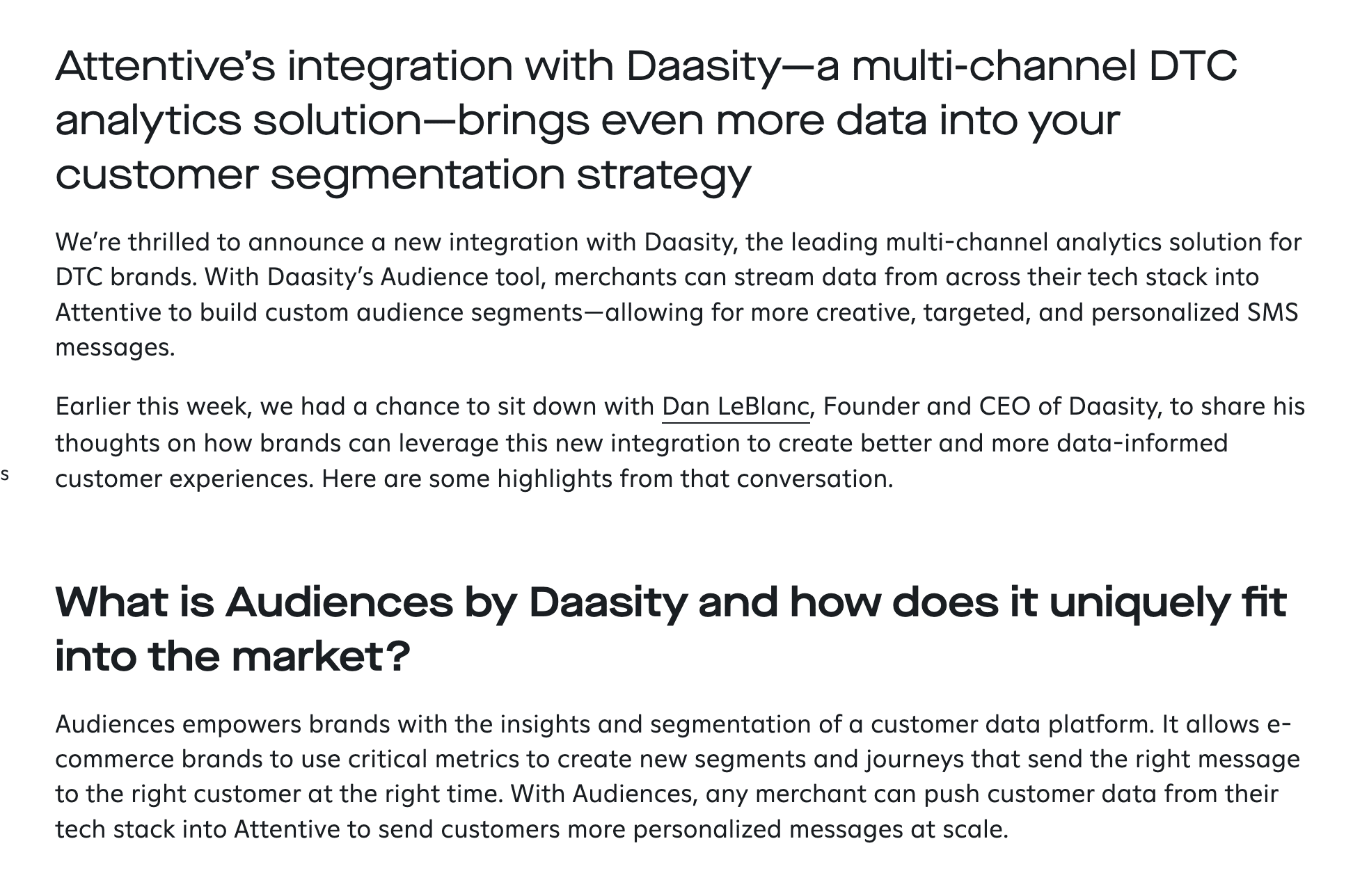 Attentive's integration with Daasity—a multi-channel DTC analytics solution—brings even more data into your customer segmentation strategy

We're thrilled to announce a new integration with Daasity, the leading multi-channel analytics solution for DTC brands. With Daasity's Audience tool, merchants can stream data from across their tech stack into Attentive to build custom audience segments—allowing for more creative, targeted, and personalized SMS messages.

Earlier this week, we had a chance to sit down with Dan LeBlanc, Founder and CEO of Daasity, to share his thoughts on how brands can leverage this new integration to create better and more data-informed customer experiences. Here are some highlights from that conversation.

s

What is Audiences by Daasity and how does it uniquely fit into the market?

Audiences empowers brands with the insights and segmentation of a customer data platform. It allows e-commerce brands to use critical metrics to create new segments and journeys that send the right message to the right customer at the right time. With Audiences, any merchant can push customer data from their tech stack into Attentive to send customers more personalized messages at scale.